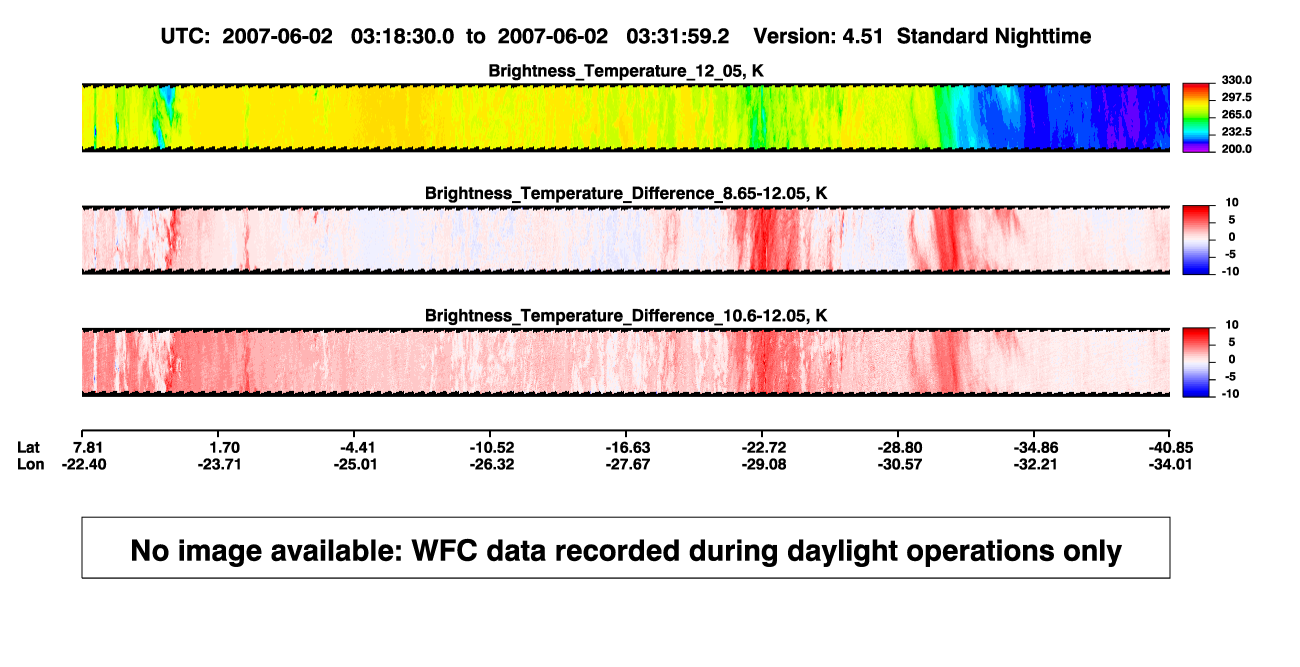 UTC: 2007-06-02 03:18:30.0 to 2007-06-02 03:31:59.2 Version: 4.51 Standard Nighttime

Brightness_Temperature_12_05, K

330.0
297.5
265.0
232.5
200.0

Brightness_Temperature_Difference_8.65-12.05, K

10
5
0
-5
-10

Brightness_Temperature_Difference_10.6-12.05, K

10
5
0
-5
-10

| Lat | 7.81 | 1.70 | -4.41 | -10.52 | -16.63 | -22.72 | -28.80 | -34.86 | -40.85 |
|---|---|---|---|---|---|---|---|---|---|
| Lon | -22.40 | -23.71 | -25.01 | -26.32 | -27.67 | -29.08 | -30.57 | -32.21 | -34.01 |

No image available: WFC data recorded during daylight operations only